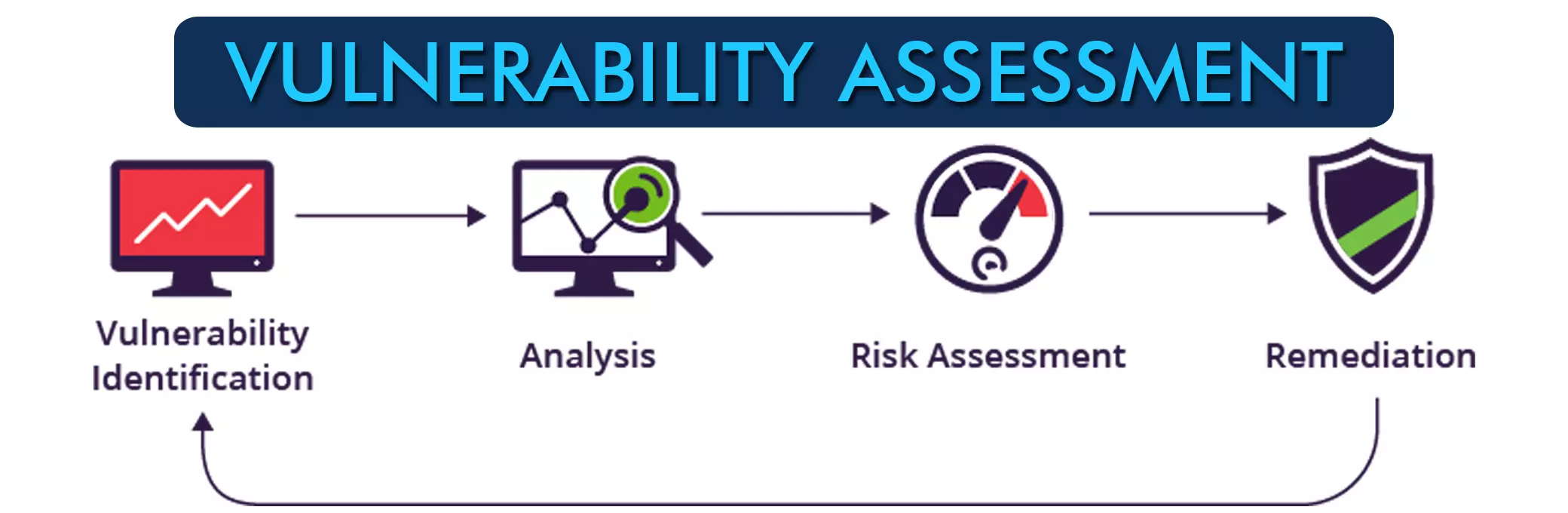 VULNERABILITY ASSESSMENT

Vulnerability Identification

Analysis

Risk Assessment

Remediation